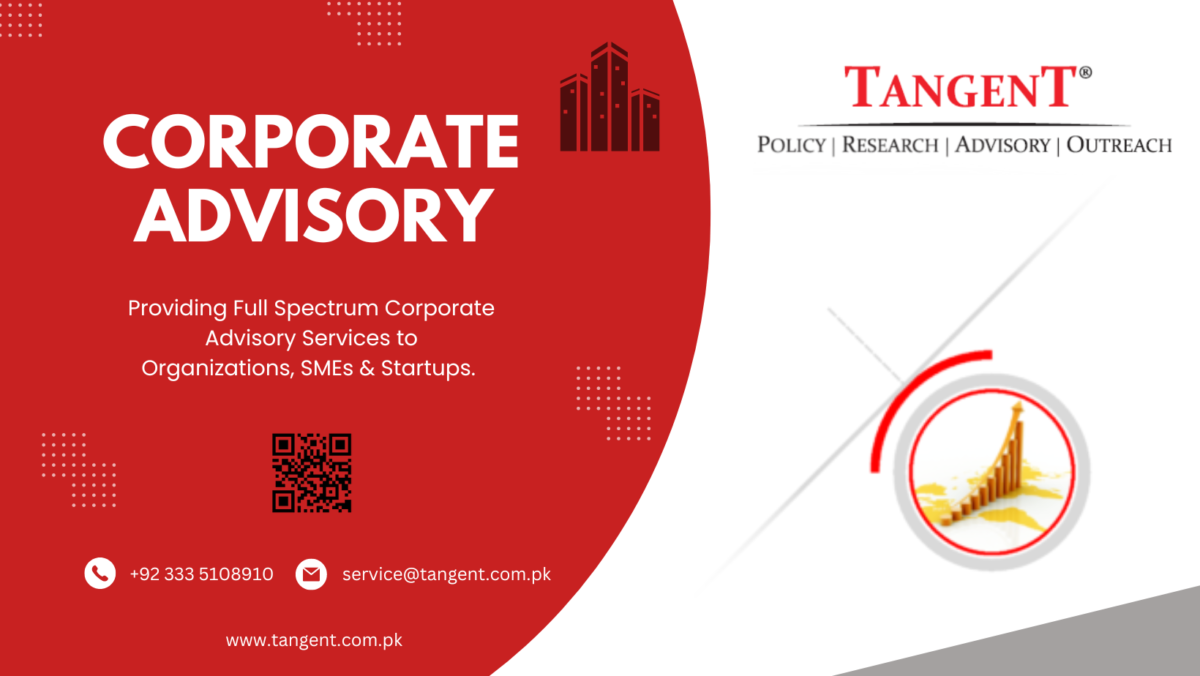 CORPORATE ADVISORY

Providing Full Spectrum Corporate Advisory Services to Organizations, SMEs & Startups.

+92 333 5108910

service@tangent.com.pk

www.tangent.com.pk

TANGENT®

POLICY | RESEARCH | ADVISORY | OUTREACH